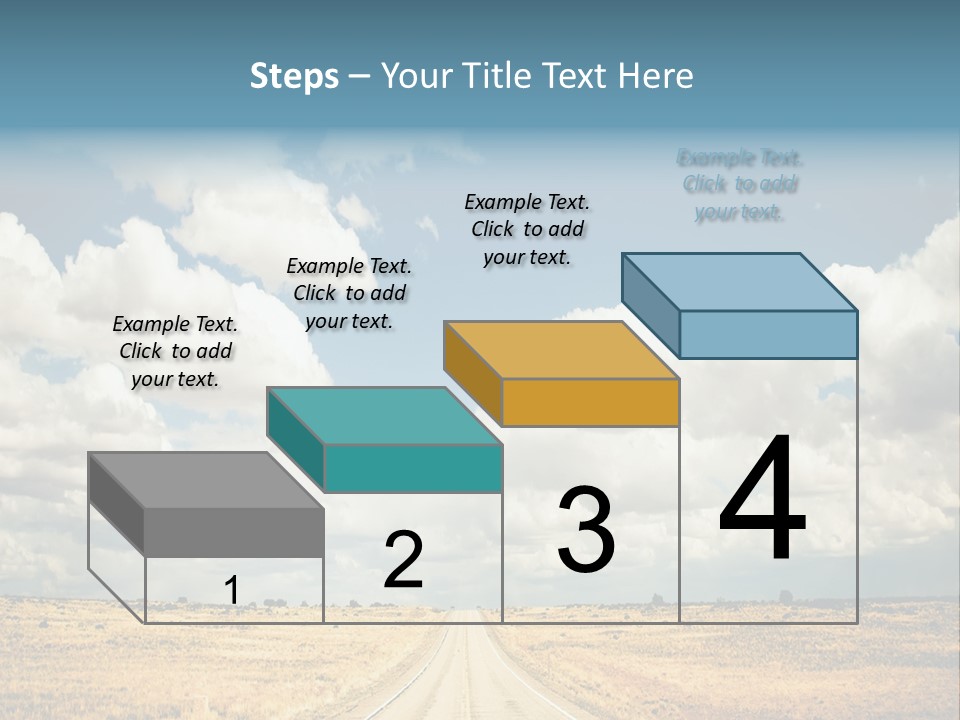 Steps – Your Title Text Here

Example Text. Click to add your text.

Example Text. Click to add your text.

Example Text. Click to add your text.

Example Text. Click to add your text.

1

2

3

4